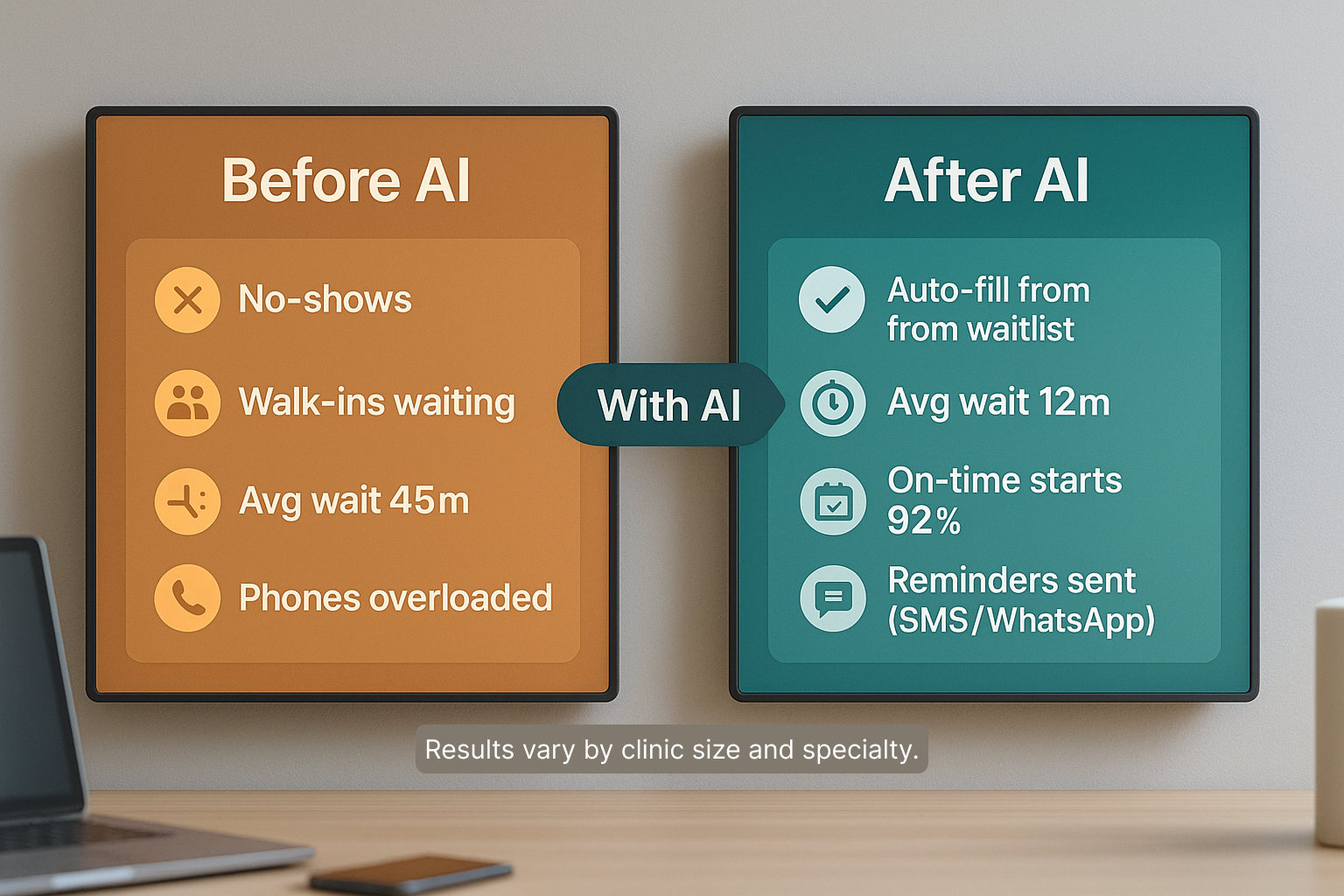 Before AI

No-shows

Walk-ins waiting

Avg wait 45m

Phones overloaded

With AI

After AI

Auto-fill from from waitlist

Avg wait 12m

On-time starts 92%

Reminders sent (SMS/WhatsApp)

Results vary by clinic size and specialty.